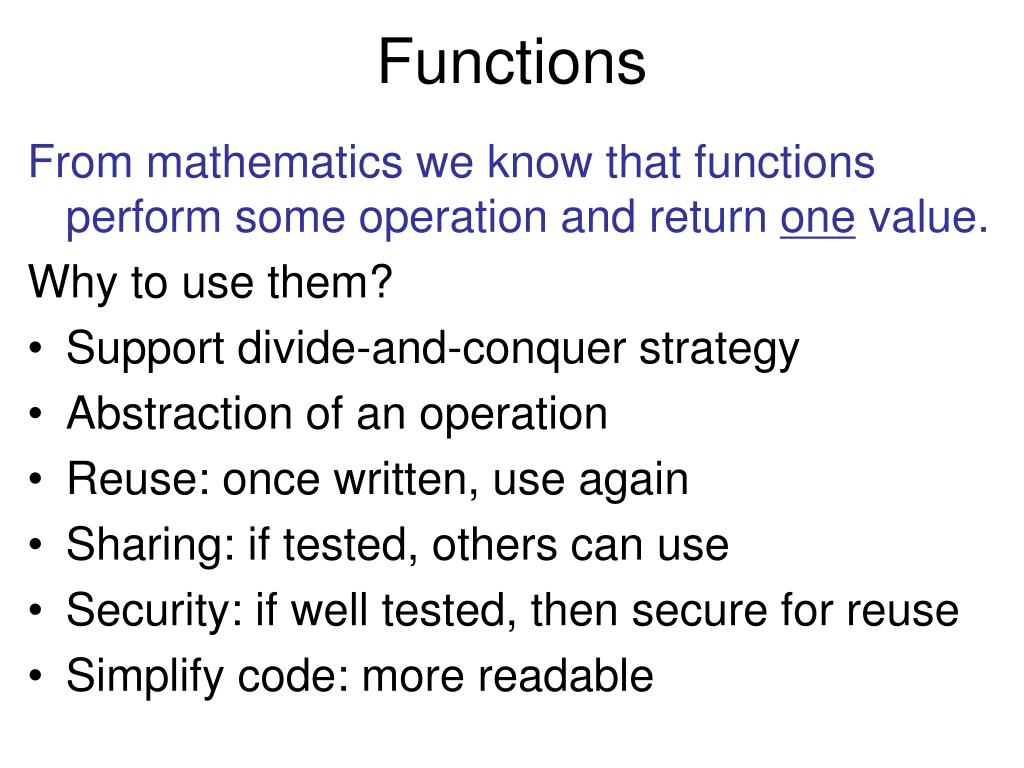 Functions

From mathematics we know that functions perform some operation and return one value.

Why to use them?

• Support divide-and-conquer strategy
• Abstraction of an operation
• Reuse: once written, use again
• Sharing: if tested, others can use
• Security: if well tested, then secure for reuse
• Simplify code: more readable